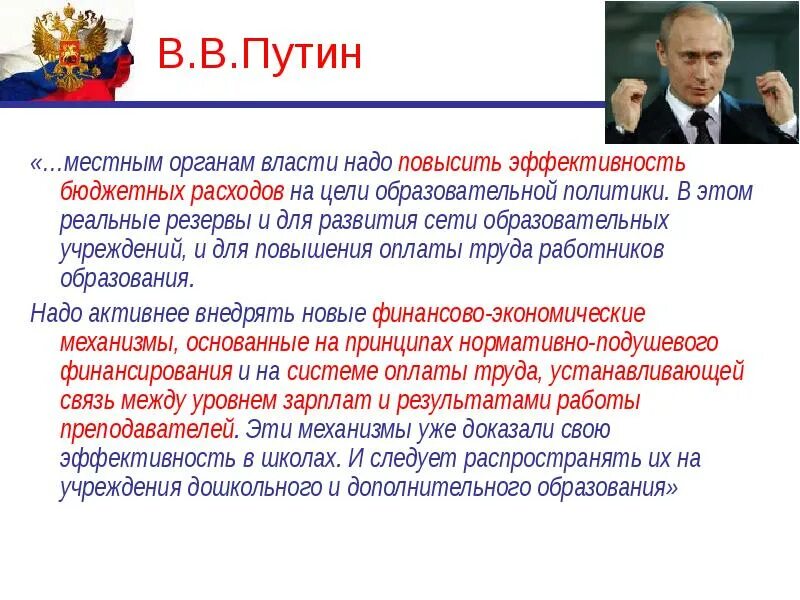 В.В.Путин

«…местным органам власти надо повысить эффективность бюджетных расходов на цели образовательной политики. В этом реальные резервы и для развития сети образовательных учреждений, и для повышения оплаты труда работников образования.

Надо активнее внедрять новые финансово-экономические механизмы, основанные на принципах нормативно-подушевого финансирования и на системе оплаты труда, устанавливающей связь между уровнем зарплат и результатами работы преподавателей. Эти механизмы уже доказали свою эффективность в школах. И следует распространять их на учреждения дошкольного и дополнительного образования»